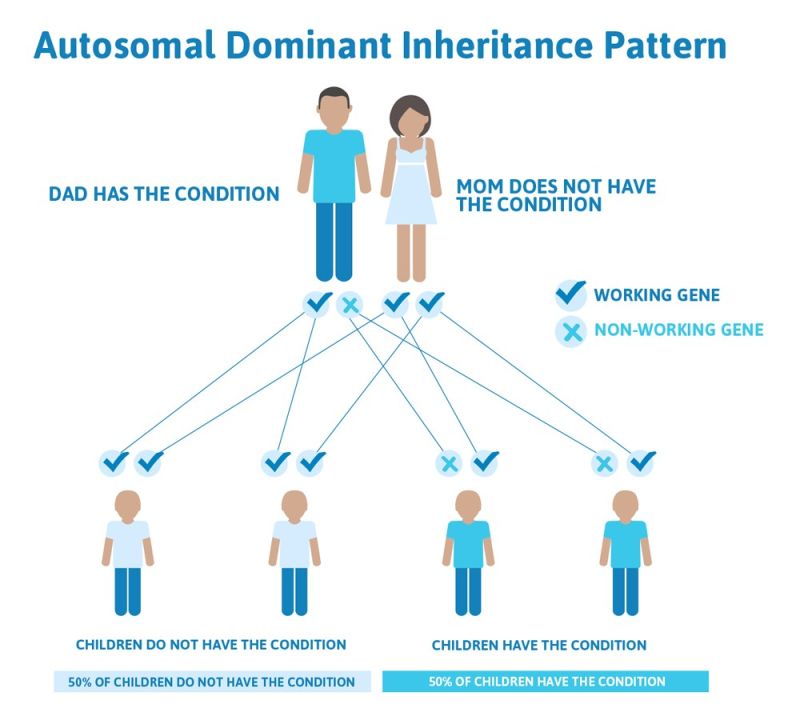 Autosomal Dominant Inheritance Pattern

DAD HAS THE CONDITION

MOM DOES NOT HAVE THE CONDITION

WORKING GENE

NON-WORKING GENE

CHILDREN DO NOT HAVE THE CONDITION

CHILDREN HAVE THE CONDITION

50% OF CHILDREN DO NOT HAVE THE CONDITION

50% OF CHILDREN HAVE THE CONDITION